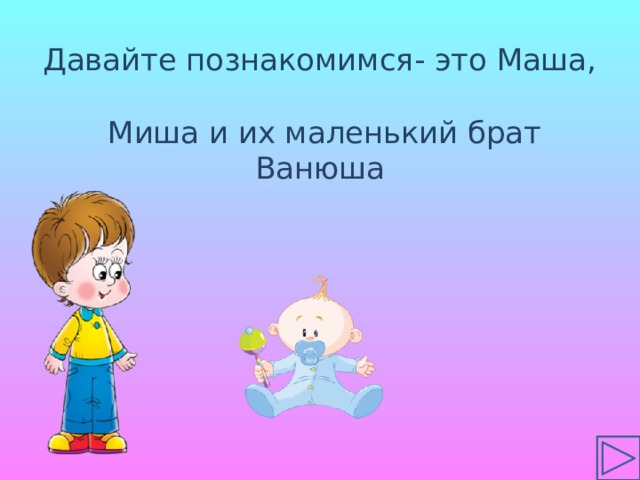 Давайте познакомимся- это Маша,

Миша и их маленький брат Ванюша